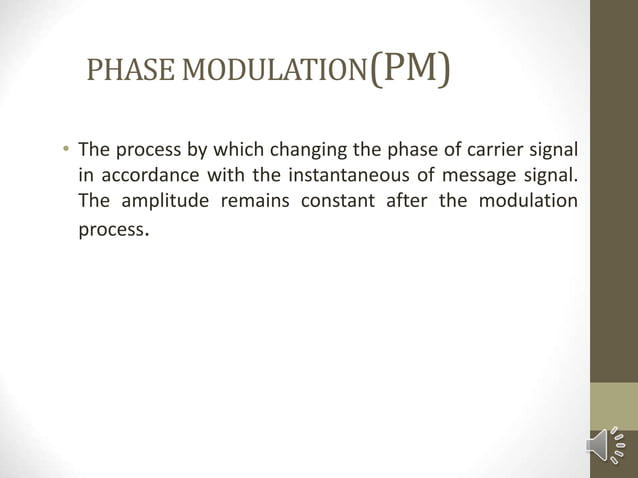 PHASE MODULATION(PM)

• The process by which changing the phase of carrier signal in accordance with the instantaneous of message signal. The amplitude remains constant after the modulation process.